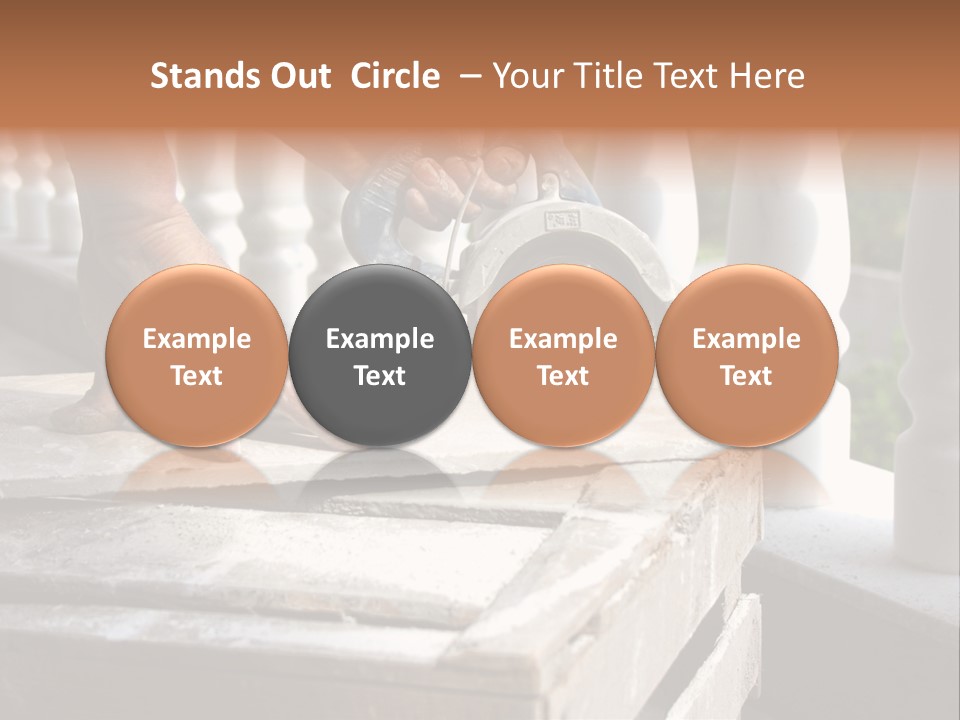 Stands Out Circle – Your Title Text Here

Example Text

Example Text

Example Text

Example Text